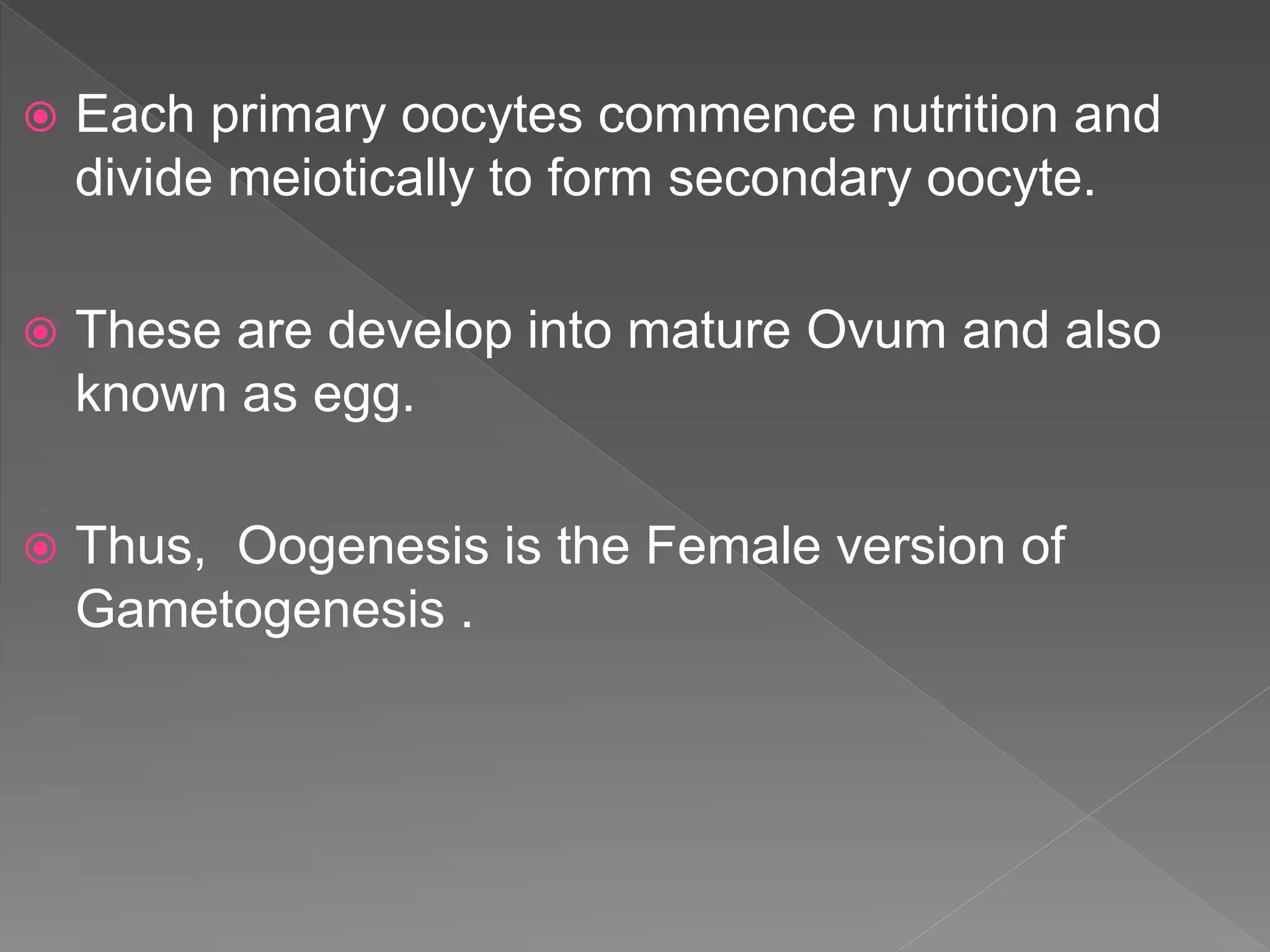 Each primary oocytes commence nutrition and divide meiotically to form secondary oocyte.

These are develop into mature Ovum and also known as egg.

Thus,  Oogenesis is the Female version of Gametogenesis .